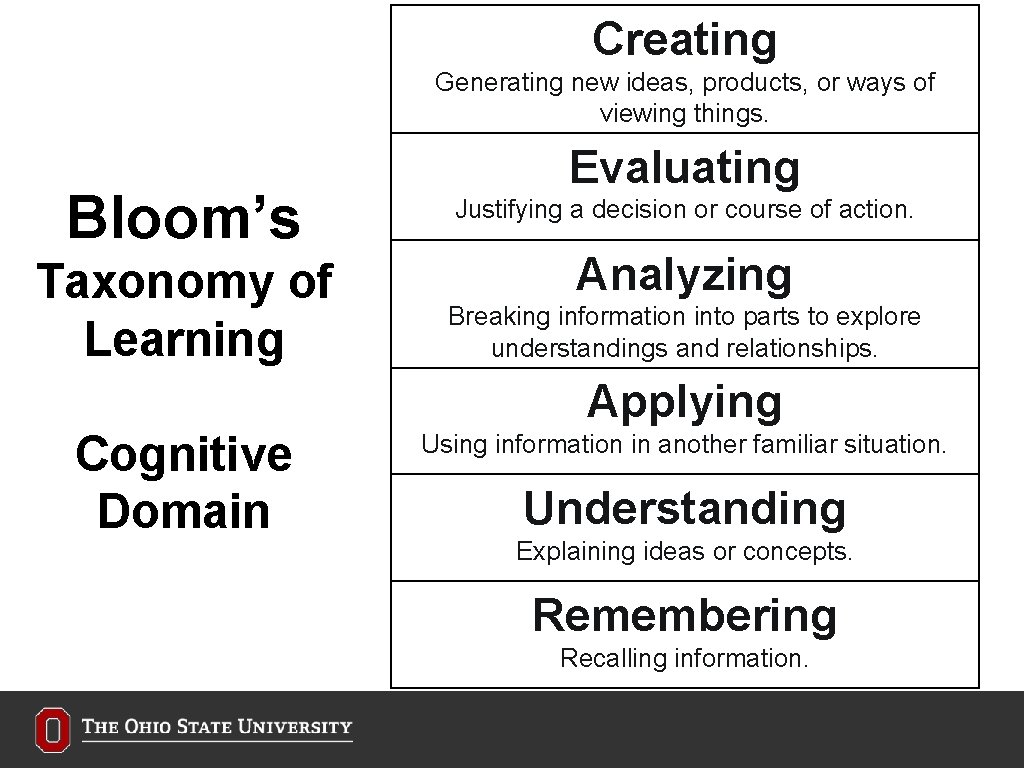 Bloom's Taxonomy of Learning

Cognitive Domain

Creating
Generating new ideas, products, or ways of viewing things.

Evaluating
Justifying a decision or course of action.

Analyzing
Breaking information into parts to explore understandings and relationships.

Applying
Using information in another familiar situation.

Understanding
Explaining ideas or concepts.

Remembering
Recalling information.

THE OHIO STATE UNIVERSITY